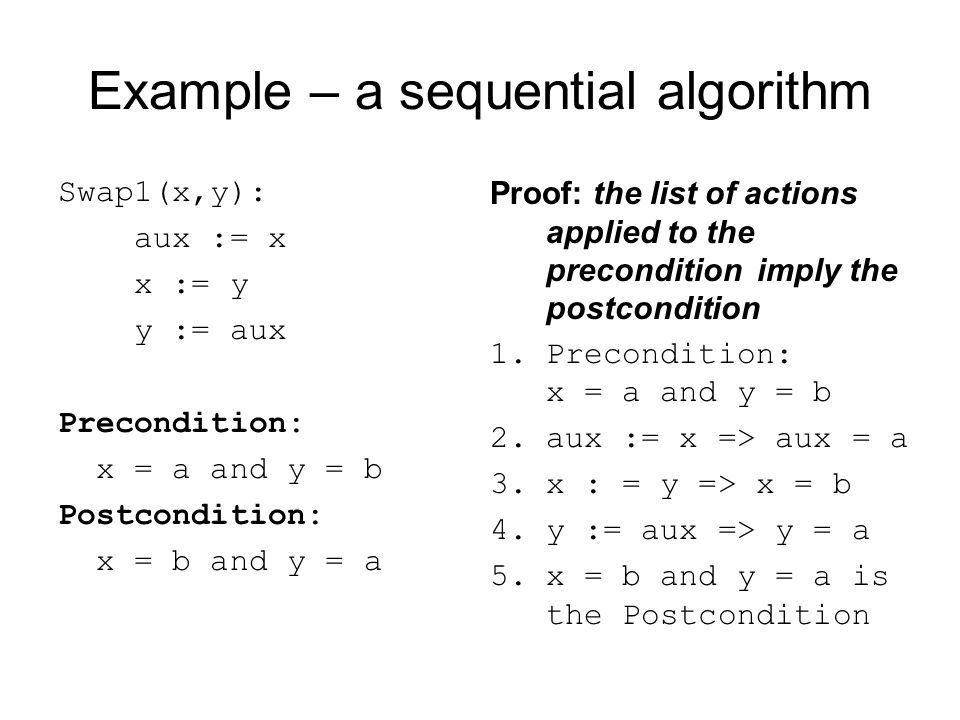 Example – a sequential algorithm

Swap1(x,y):
aux := x
x := y
y := aux

Precondition:
x = a and y = b

Postcondition:
x = b and y = a

Proof: the list of actions applied to the precondition imply the postcondition

1. Precondition: x = a and y = b
2. aux := x => aux = a
3. x : = y => x = b
4. y := aux => y = a
5. x = b and y = a is the Postcondition